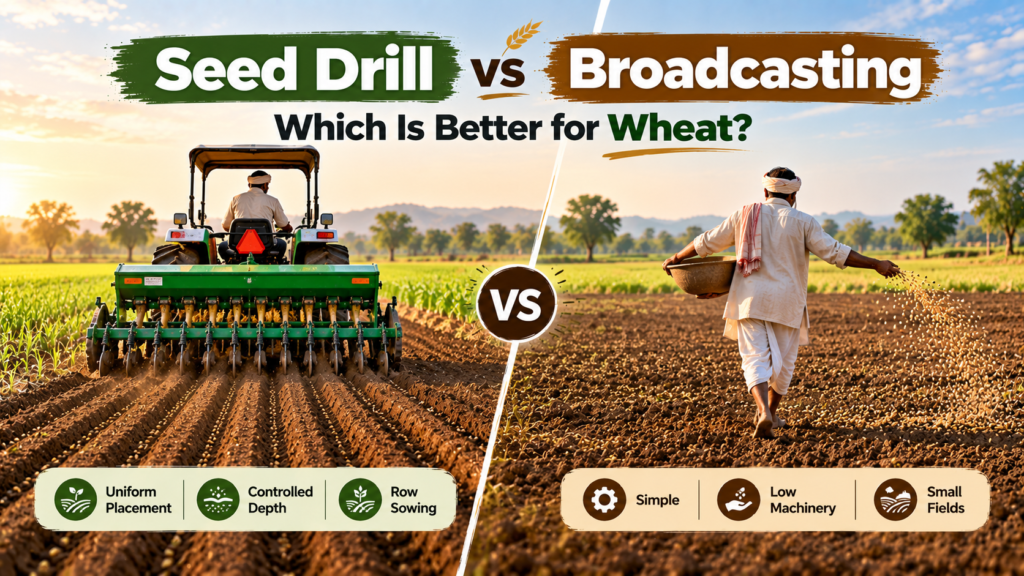 Seed Drill vs Broadcasting
Which Is Better for Wheat?

VS

Uniform Placement
Controlled Depth
Row Sowing

Simple
Low Machinery
Small Fields